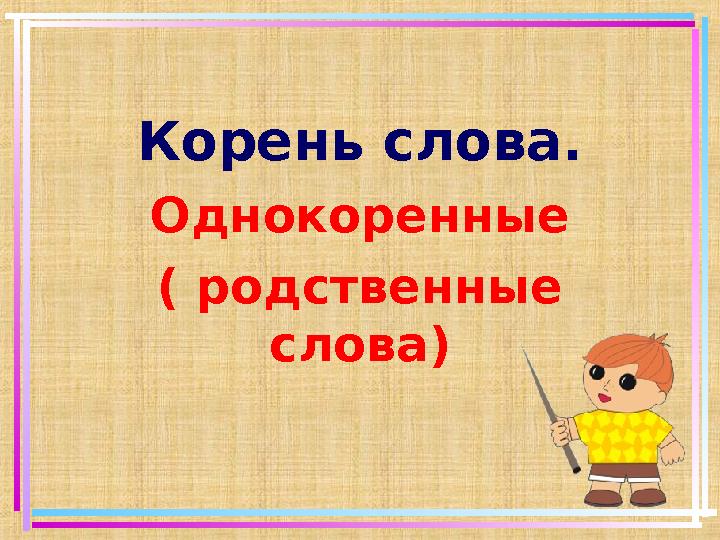 Корень слова.

Однокоренные ( родственные слова)